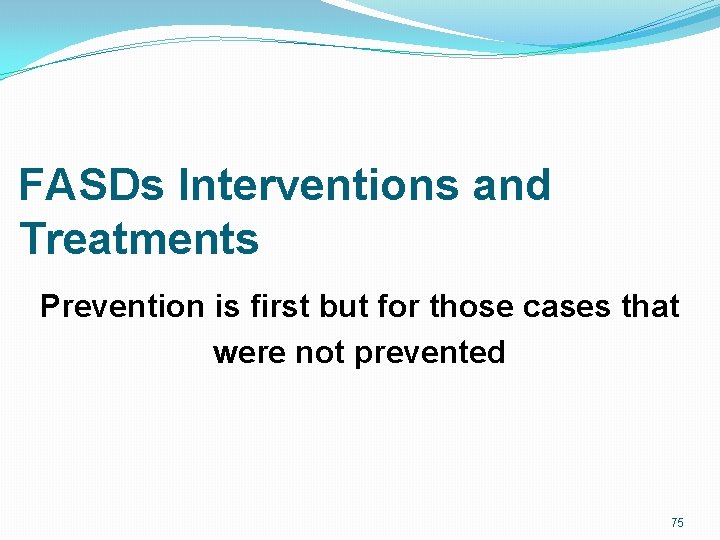 FASDs Interventions and Treatments

Prevention is first but for those cases that were not prevented

75